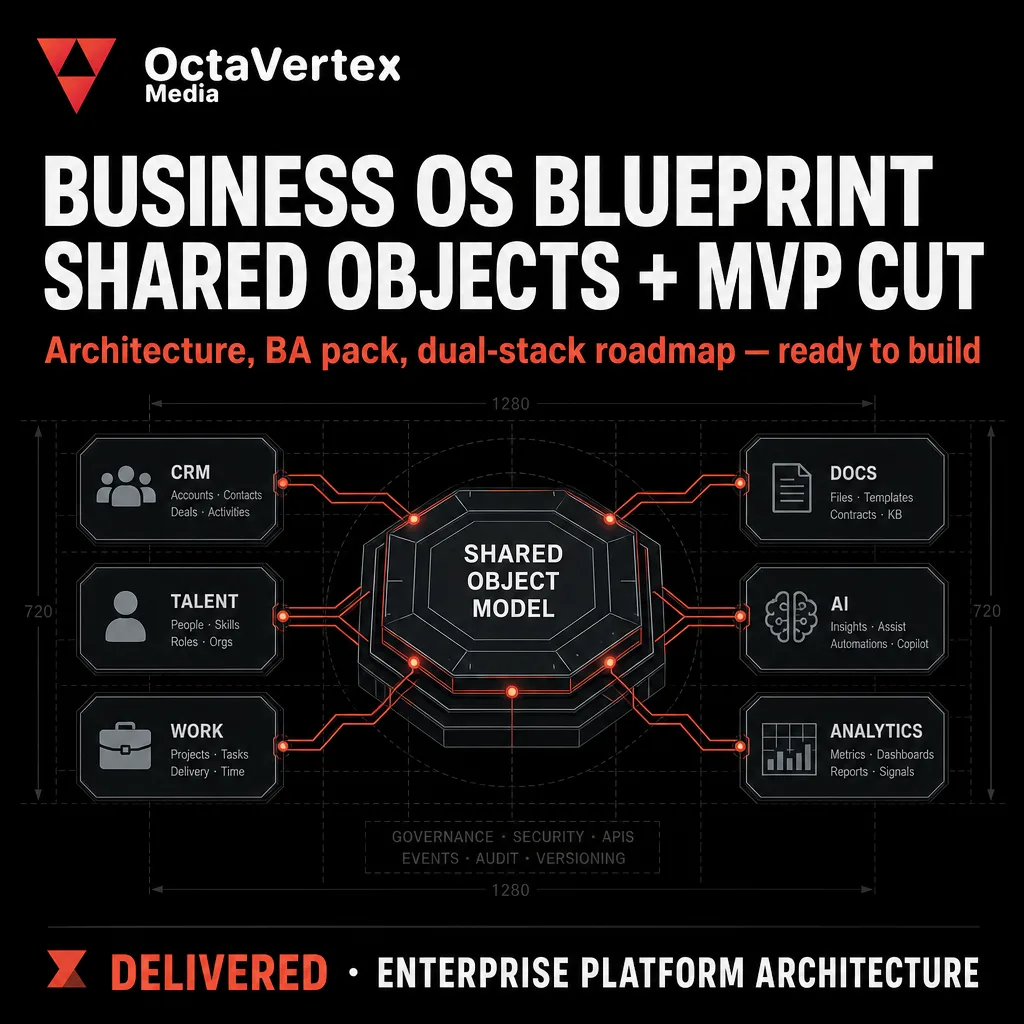 OctaVertex
Media

BUSINESS OS BLUEPRINT
SHARED OBJECTS + MVP CUT

Architecture, BA pack, dual-stack roadmap — ready to build

1280

720

CRM
Accounts · Contacts
Deals · Activities

TALENT
People · Skills
Roles · Orgs

WORK
Projects · Tasks
Delivery · Time

SHARED OBJECT MODEL

DOCS
Files · Templates
Contracts · KB

AI
Insights · Assist
Automations · Copilot

ANALYTICS
Metrics · Dashboards
Reports · Signals

720

GOVERNANCE · SECURITY · APIS
EVENTS · AUDIT · VERSIONING

1280

DELIVERED · ENTERPRISE PLATFORM ARCHITECTURE